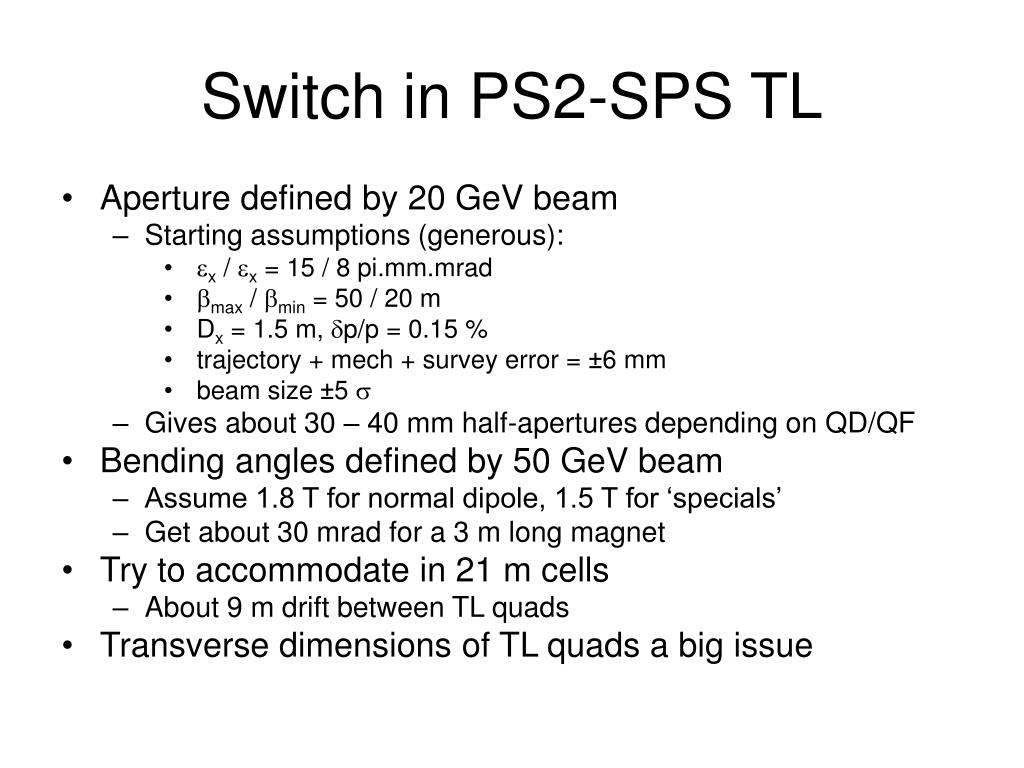 Switch in PS2-SPS TL

• Aperture defined by 20 GeV beam
– Starting assumptions (generous):
• $\varepsilon_x$ / $\varepsilon_x$ = 15 / 8 pi.mm.mrad
• $\beta_{max}$ / $\beta_{min}$ = 50 / 20 m
• $D_x$ = 1.5 m, $\delta$p/p = 0.15 %
• trajectory + mech + survey error = ±6 mm
• beam size ±5 $\sigma$
– Gives about 30 – 40 mm half-apertures depending on QD/QF
• Bending angles defined by 50 GeV beam
– Assume 1.8 T for normal dipole, 1.5 T for ‘specials’
– Get about 30 mrad for a 3 m long magnet
• Try to accommodate in 21 m cells
– About 9 m drift between TL quads
• Transverse dimensions of TL quads a big issue